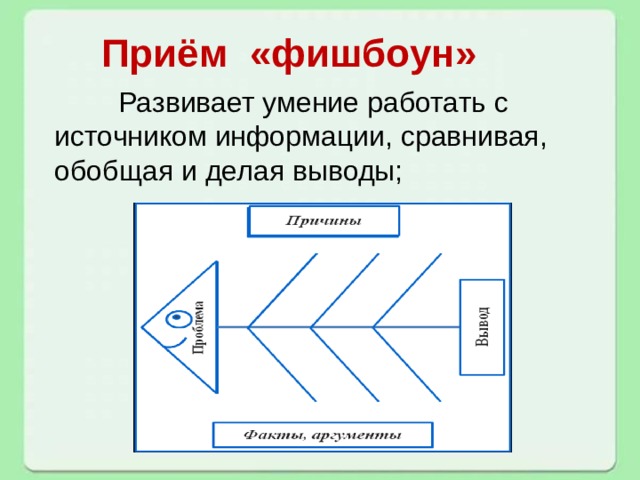 Приём «фишбоун»

Развивает умение работать с источником информации, сравнивая, обобщая и делая выводы;

Причины

Проблема

Вывод

Факты, аргументы